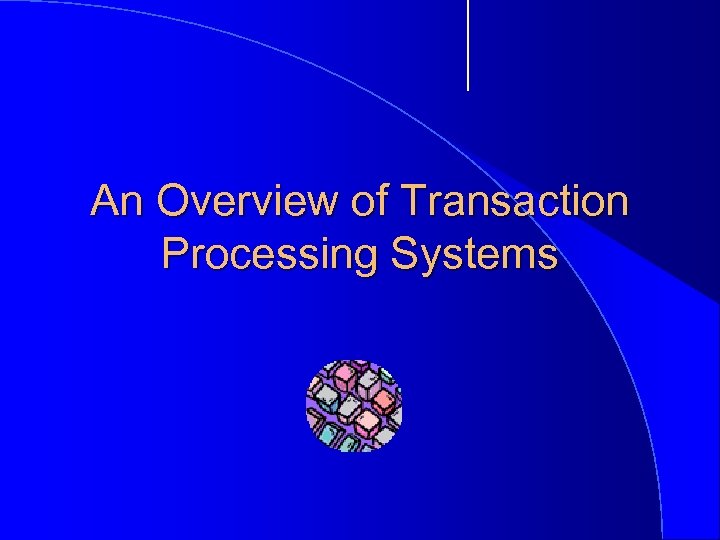 An Overview of Transaction Processing Systems